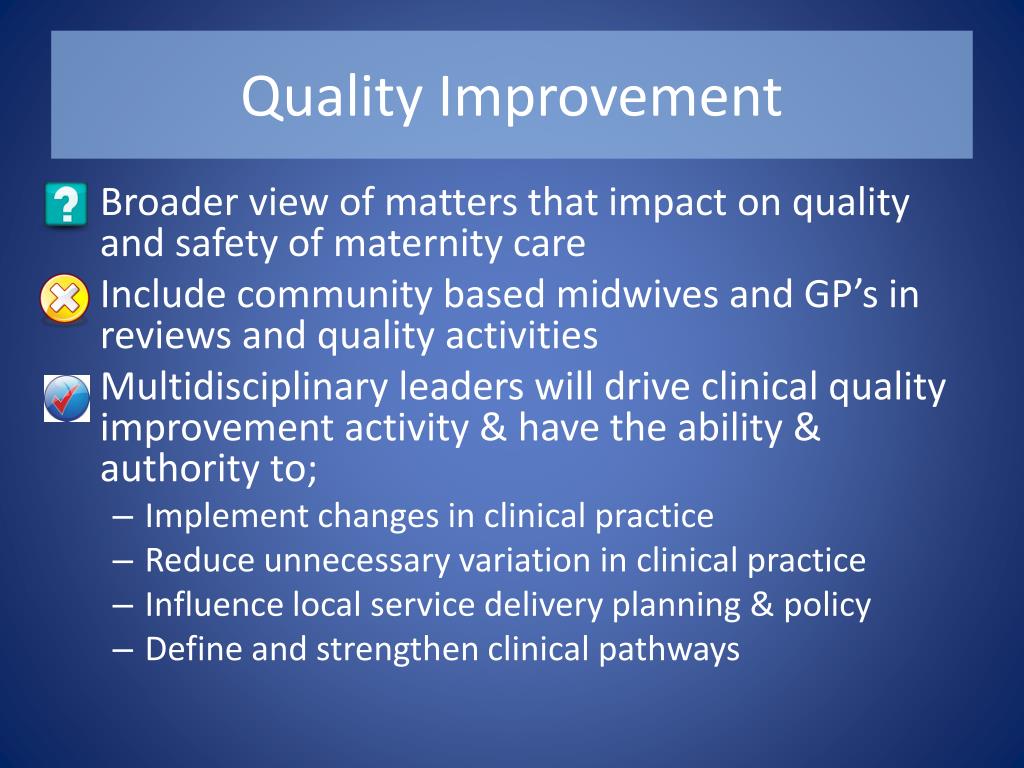 Quality Improvement

Broader view of matters that impact on quality and safety of maternity care

Include community based midwives and GP’s in reviews and quality activities

Multidisciplinary leaders will drive clinical quality improvement activity & have the ability & authority to;

– Implement changes in clinical practice
– Reduce unnecessary variation in clinical practice
– Influence local service delivery planning & policy
– Define and strengthen clinical pathways